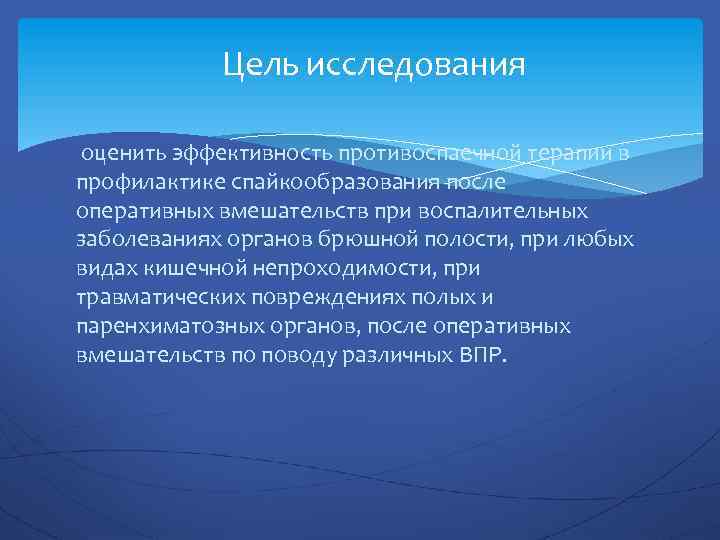 Цель исследования

оценить эффективность противоспаечной терапии в профилактике спайкообразования после оперативных вмешательств при воспалительных заболеваниях органов брюшной полости, при любых видах кишечной непроходимости, при травматических повреждениях полых и паренхиматозных органов, после оперативных вмешательств по поводу различных ВПР.